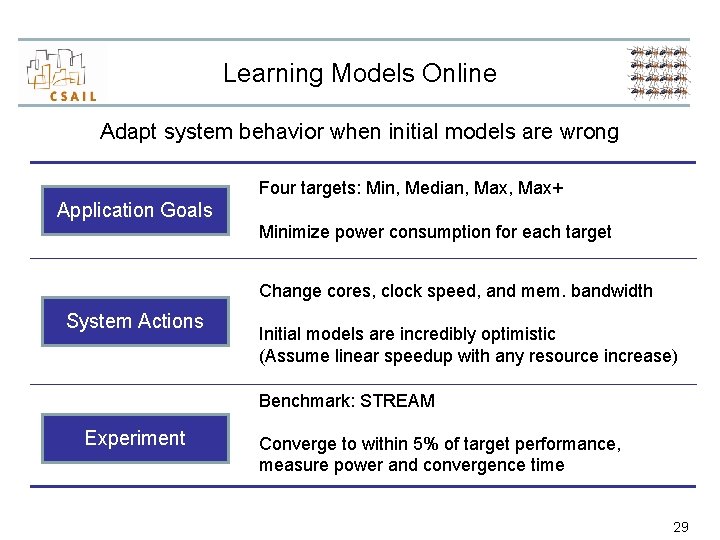 CSAIL

Learning Models Online

Adapt system behavior when initial models are wrong

Application Goals

Four targets: Min, Median, Max, Max+

Minimize power consumption for each target

System Actions

Change cores, clock speed, and mem. bandwidth

Initial models are incredibly optimistic (Assume linear speedup with any resource increase)

Experiment

Benchmark: STREAM

Converge to within 5% of target performance, measure power and convergence time

29